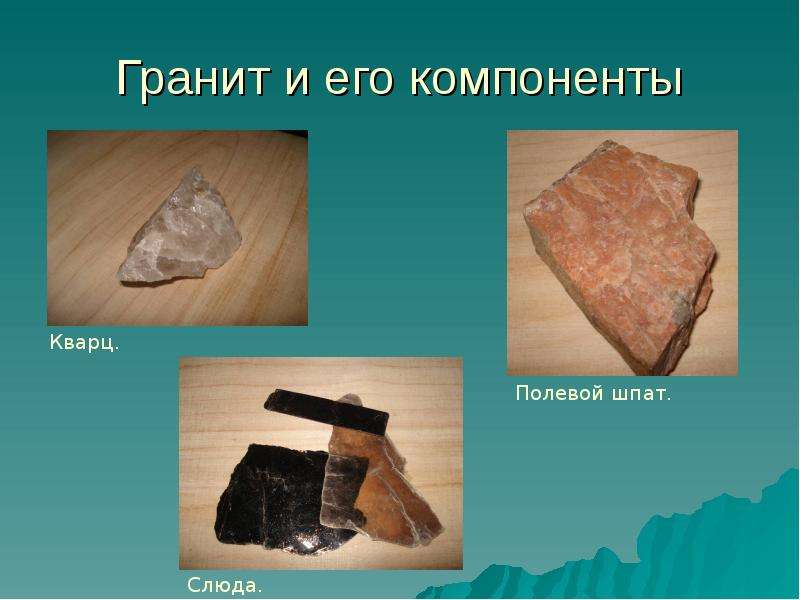 Гранит и его компоненты

Кварц.

Полевой шпат.

Слюда.